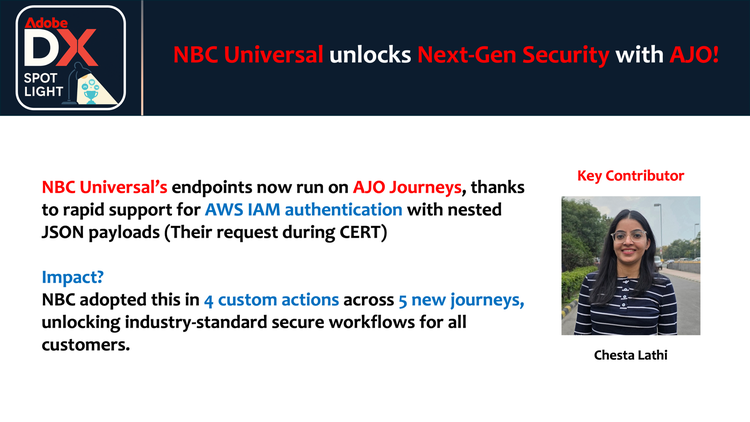 Adobe DX SPOT LIGHT

NBC Universal unlocks Next-Gen Security with AJO!

NBC Universal's endpoints now run on AJO Journeys, thanks to rapid support for AWS IAM authentication with nested JSON payloads (Their request during CERT)

Impact?
NBC adopted this in 4 custom actions across 5 new journeys, unlocking industry-standard secure workflows for all customers.

Key Contributor

Chesta Lathi